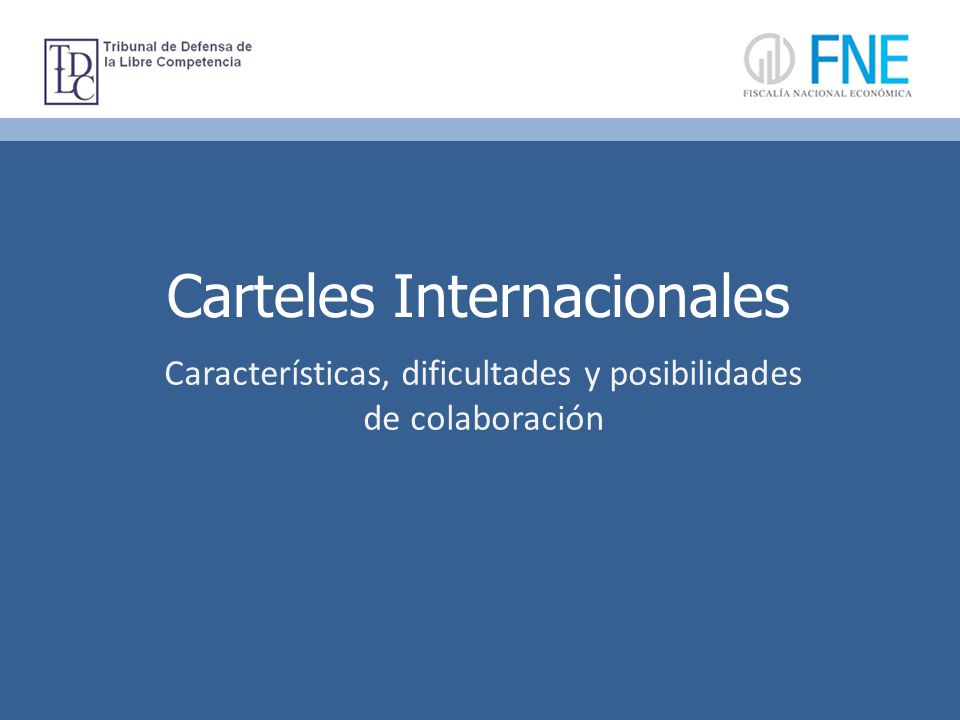 TDLC Tribunal de Defensa de la Libre Competencia

FNE FISCALÍA NACIONAL ECONÓMICA

Carteles Internacionales

Características, dificultades y posibilidades de colaboración